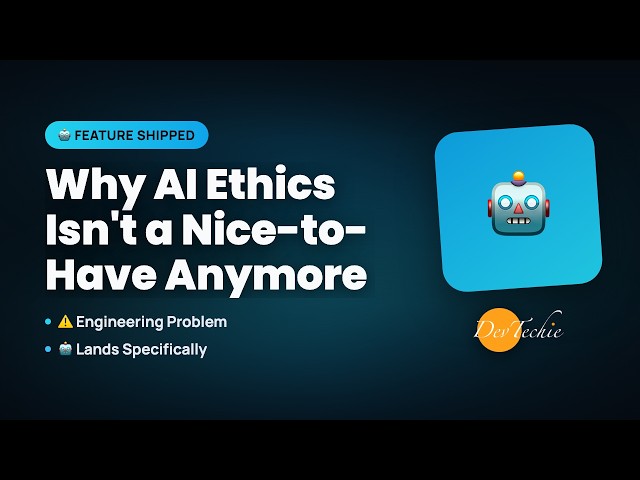 FEATURE SHIPPED

Why AI Ethics Isn't a Nice-to-Have Anymore

- Engineering Problem
- Lands Specifically

DevTechie